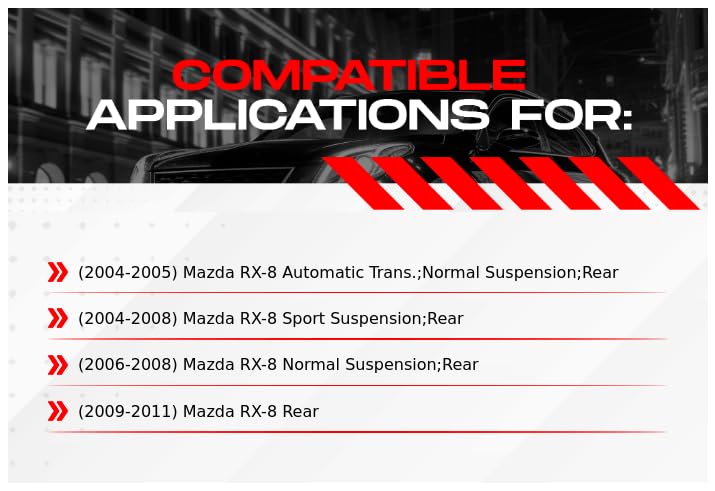 COMPATIBLE APPLICATIONS FOR:

(2004-2005) Mazda RX-8 Automatic Trans.;Normal Suspension;Rear

(2004-2008) Mazda RX-8 Sport Suspension;Rear

(2006-2008) Mazda RX-8 Normal Suspension;Rear

(2009-2011) Mazda RX-8 Rear